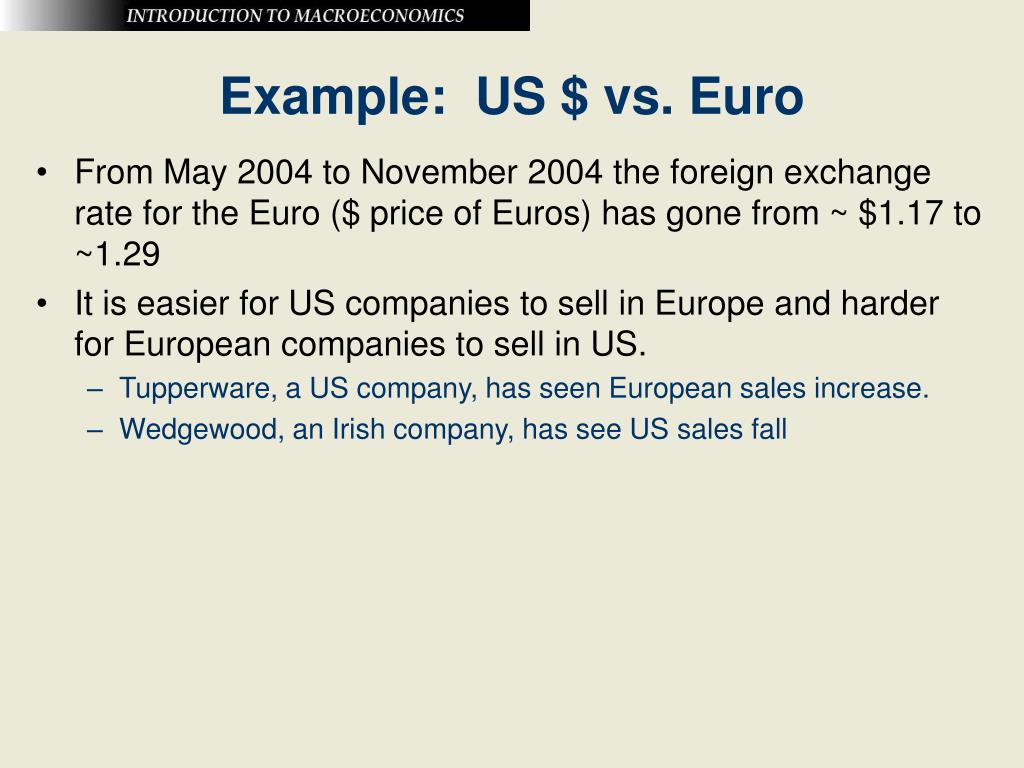 INTRODUCTION TO MACROECONOMICS

Example: US \$ vs. Euro

• From May 2004 to November 2004 the foreign exchange rate for the Euro (\$ price of Euros) has gone from ~ \$1.17 to ~1.29

• It is easier for US companies to sell in Europe and harder for European companies to sell in US.

– Tupperware, a US company, has seen European sales increase.

– Wedgewood, an Irish company, has see US sales fall